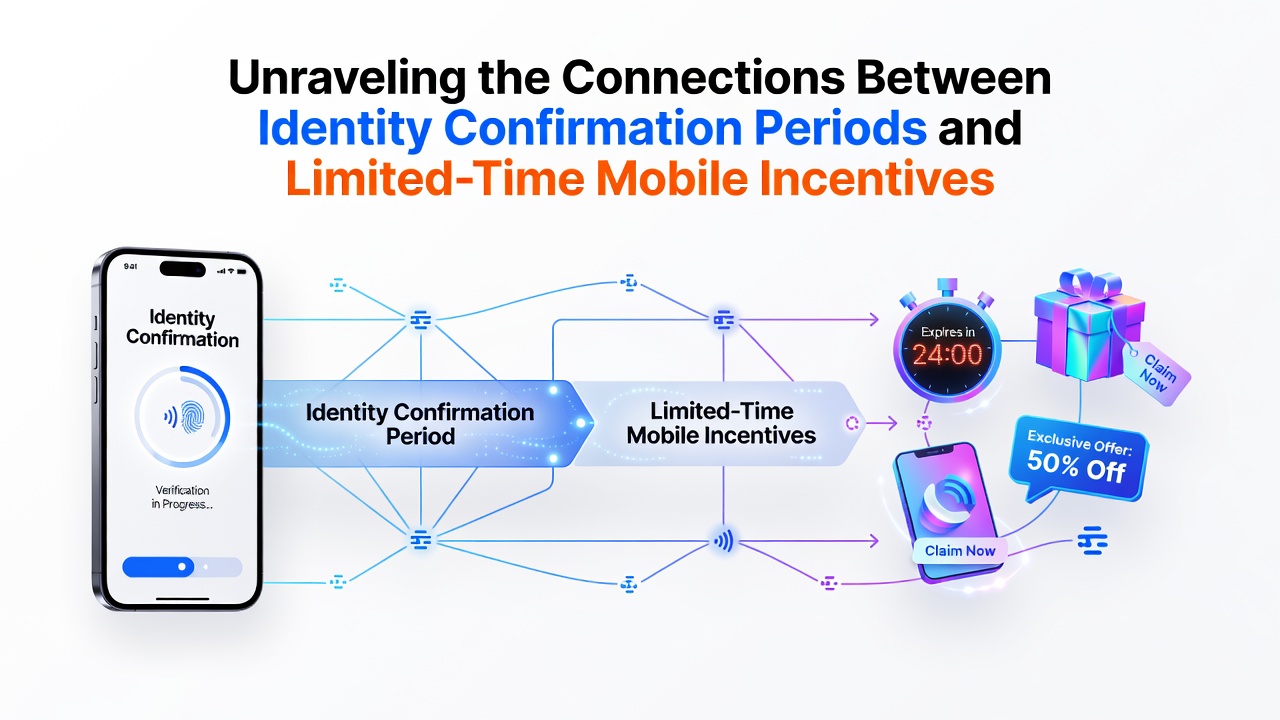 Unraveling the Connections Between Identity Confirmation Periods and Limited-Time Mobile Incentives

9:41

Identity Confirmation

Verification in Progress...

Identity Confirmation Period

Limited-Time Mobile Incentives

Expires in 24:00

Claim Now

Exclusive Offer: 50% Off

Claim Now